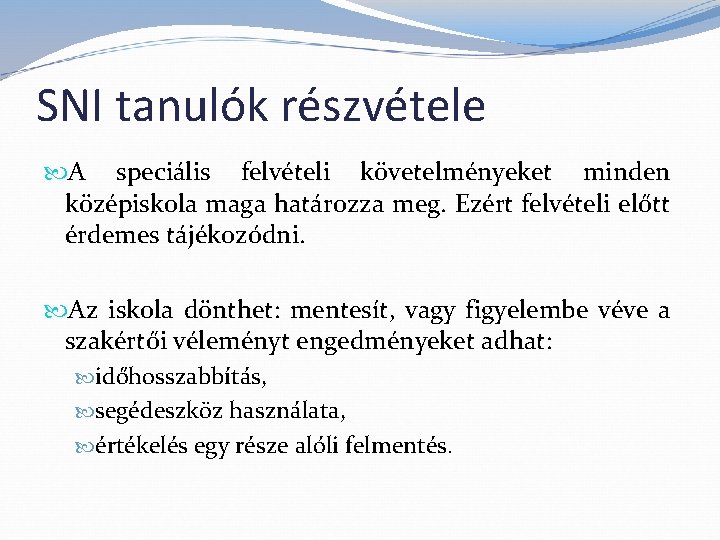 SNI tanulók részvétele

A speciális felvételi követelményeket minden középiskola maga határozza meg. Ezért felvételi előtt érdemes tájékozódni.

Az iskola dönthet: mentesít, vagy figyelembe véve a szakértői véleményt engedményeket adhat:

időhosszabbítás,

segédeszköz használata,

értékelés egy része alóli felmentés.